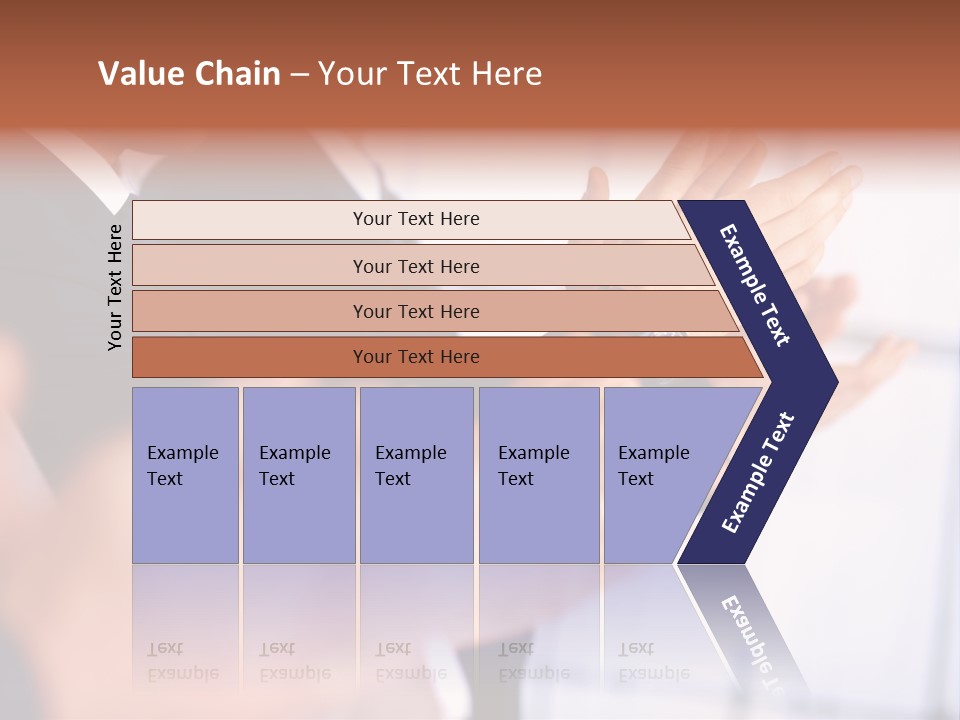 Value Chain – Your Text Here

Your Text Here

Your Text Here

Your Text Here

Your Text Here

Your Text Here

Example Text

Example Text

Example Text

Example Text

Example Text

Example Text

Example Text